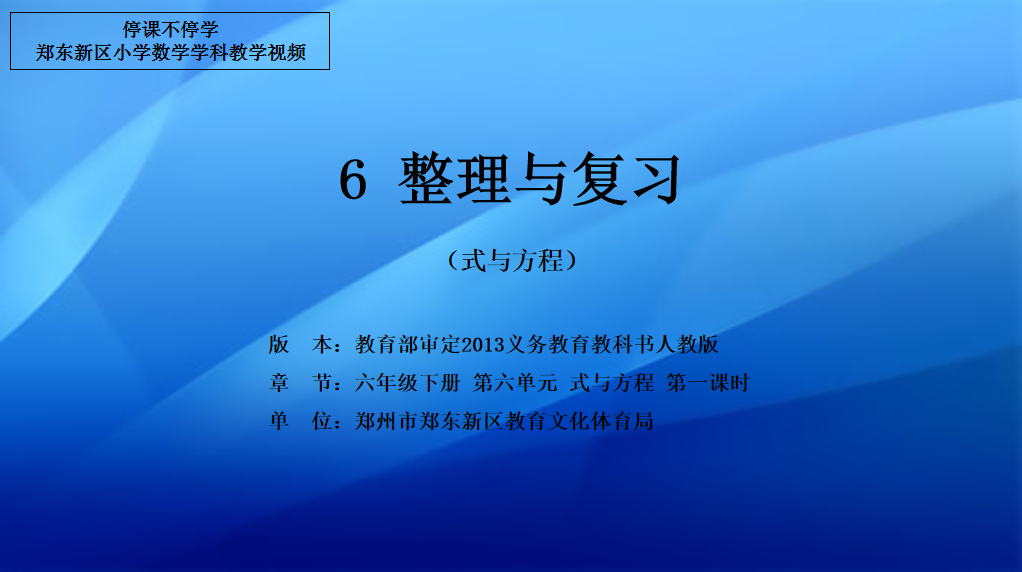 停课不停学
郑东新区小学数学学科教学视频

6 整理与复习

（式与方程）

版　本：教育部审定2013义务教育教科书人教版
章　节：六年级下册 第六单元 式与方程 第一课时
单　位：郑州市郑东新区教育文化体育局